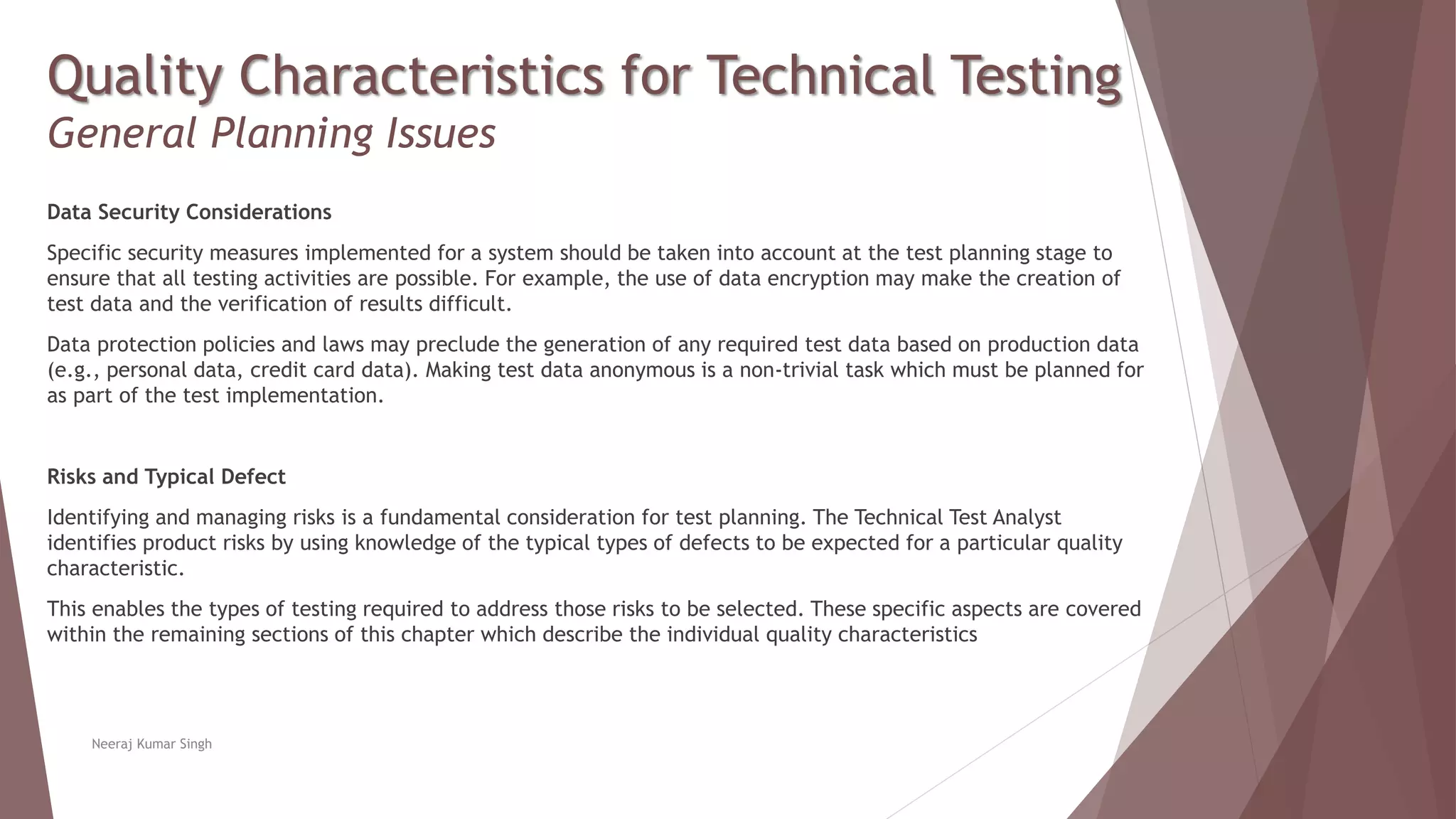 Quality Characteristics for Technical Testing
General Planning Issues

Data Security Considerations

Specific security measures implemented for a system should be taken into account at the test planning stage to ensure that all testing activities are possible. For example, the use of data encryption may make the creation of test data and the verification of results difficult.

Data protection policies and laws may preclude the generation of any required test data based on production data (e.g., personal data, credit card data). Making test data anonymous is a non-trivial task which must be planned for as part of the test implementation.

Risks and Typical Defect

Identifying and managing risks is a fundamental consideration for test planning. The Technical Test Analyst identifies product risks by using knowledge of the typical types of defects to be expected for a particular quality characteristic.

This enables the types of testing required to address those risks to be selected. These specific aspects are covered within the remaining sections of this chapter which describe the individual quality characteristics

Neeraj Kumar Singh